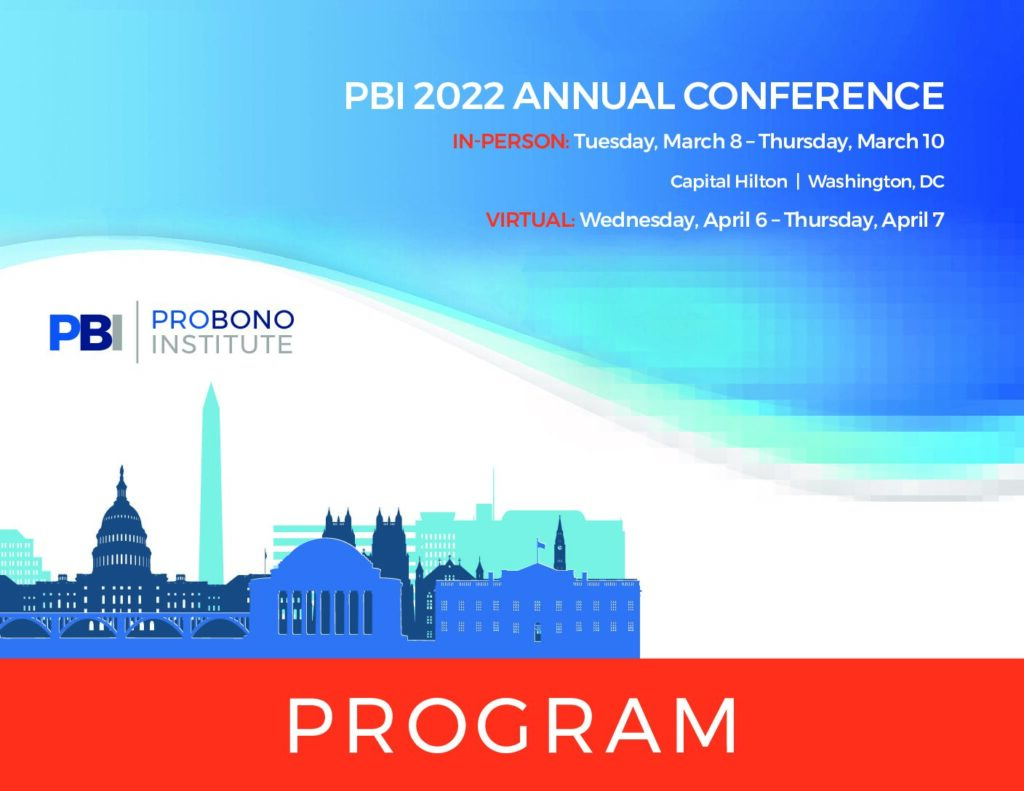 PBI 2022 ANNUAL CONFERENCE

IN-PERSON: Tuesday, March 8 – Thursday, March 10

Capital Hilton | Washington, DC

VIRTUAL: Wednesday, April 6 – Thursday, April 7

PBI | PROBONO INSTITUTE

PROGRAM